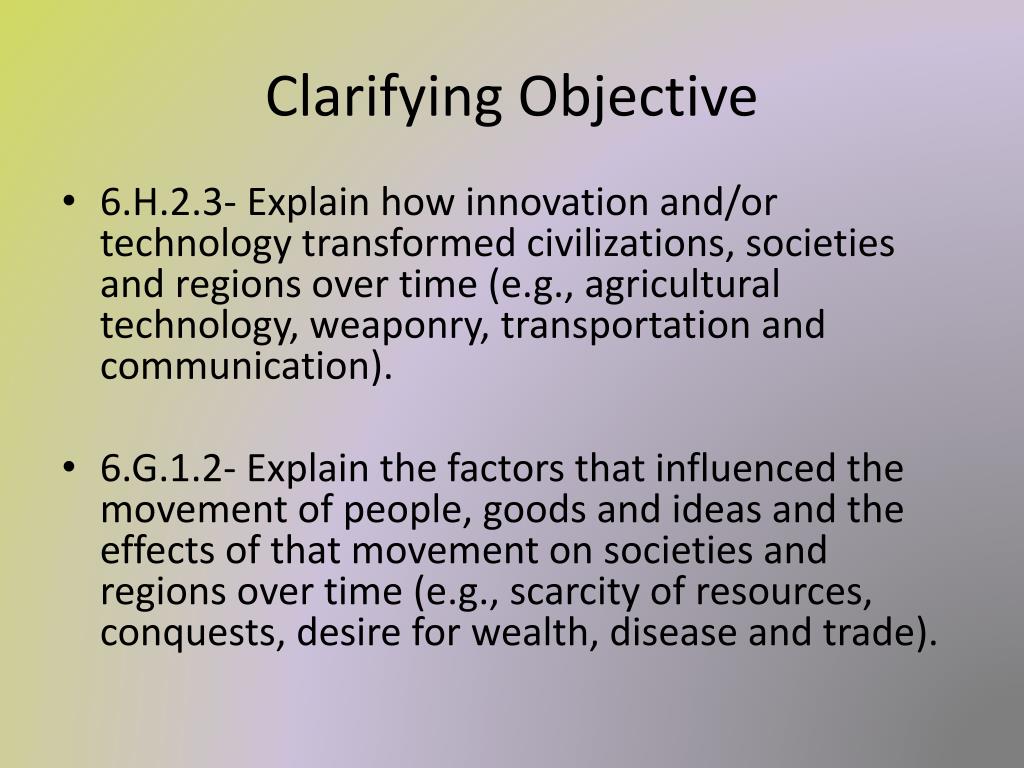 Clarifying Objective

• 6.H.2.3- Explain how innovation and/or technology transformed civilizations, societies and regions over time (e.g., agricultural technology, weaponry, transportation and communication).

• 6.G.1.2- Explain the factors that influenced the movement of people, goods and ideas and the effects of that movement on societies and regions over time (e.g., scarcity of resources, conquests, desire for wealth, disease and trade).